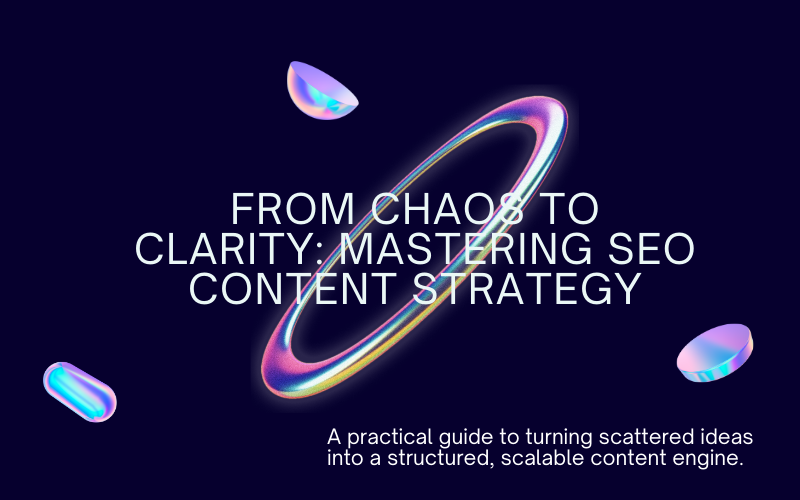 FROM CHAOS TO CLARITY: MASTERING SEO CONTENT STRATEGY

A practical guide to turning scattered ideas into a structured, scalable content engine.